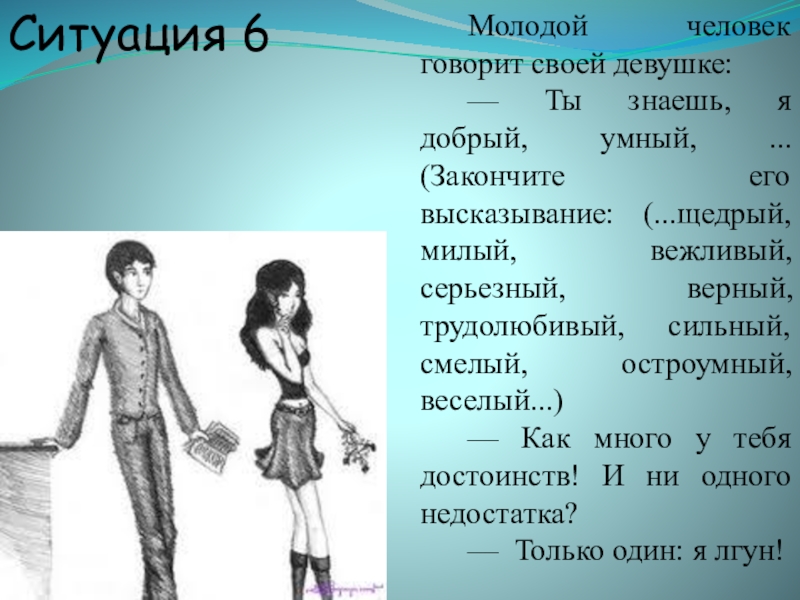 Ситуация 6

Молодой человек говорит своей девушке:

— Ты знаешь, я добрый, умный, ... (Закончите его высказывание: (...щедрый, милый, вежливый, серьезный, верный, трудолюбивый, сильный, смелый, остроумный, веселый...)

— Как много у тебя достоинств! И ни одного недостатка?

— Только один: я лгун!